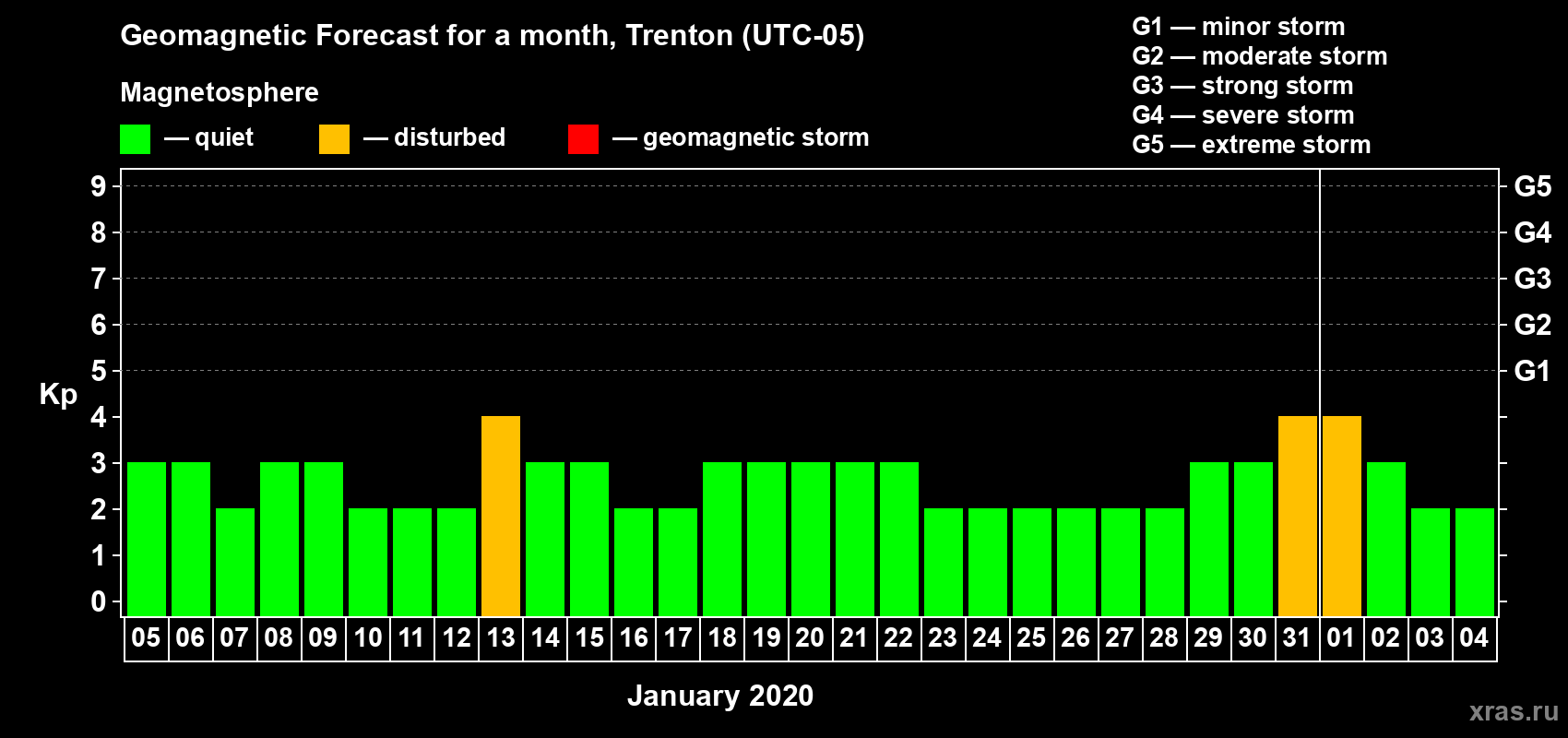 Geomagnetic Forecast for a month, Trenton (UTC-05)

Magnetosphere

— quiet — disturbed — geomagnetic storm

G1 — minor storm
G2 — moderate storm
G3 — strong storm
G4 — severe storm
G5 — extreme storm

Kp

9
8
7
6
5
4
3
2
1
0

G5
G4
G3
G2
G1

05 06 07 08 09 10 11 12 13 14 15 16 17 18 19 20 21 22 23 24 25 26 27 28 29 30 31 01 02 03 04

January 2020

xras.ru